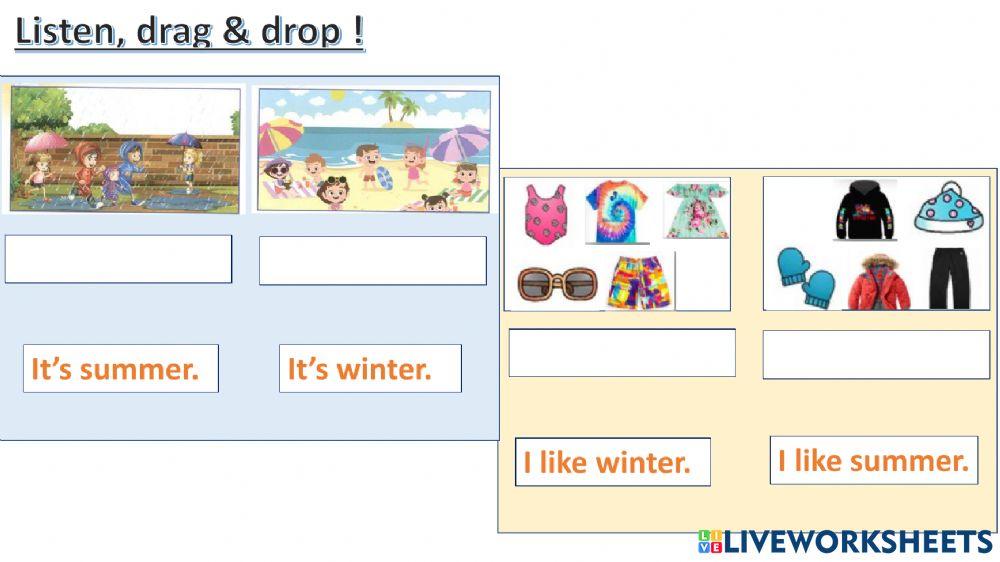 Listen, drag & drop !

It's summer.

It's winter.

I like winter.

I like summer.

LIVEWORKSHEETS